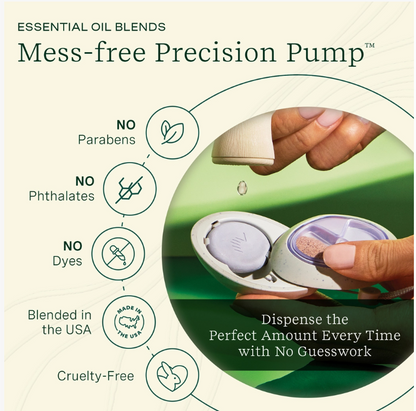 ESSENTIAL OIL BLENDS
Mess-free Precision Pump™

NO
Parabens

NO
Phthalates

NO
Dyes

Blended in the USA

MADE IN THE USA

Cruelty-Free

Dispense the Perfect Amount Every Time with No Guesswork